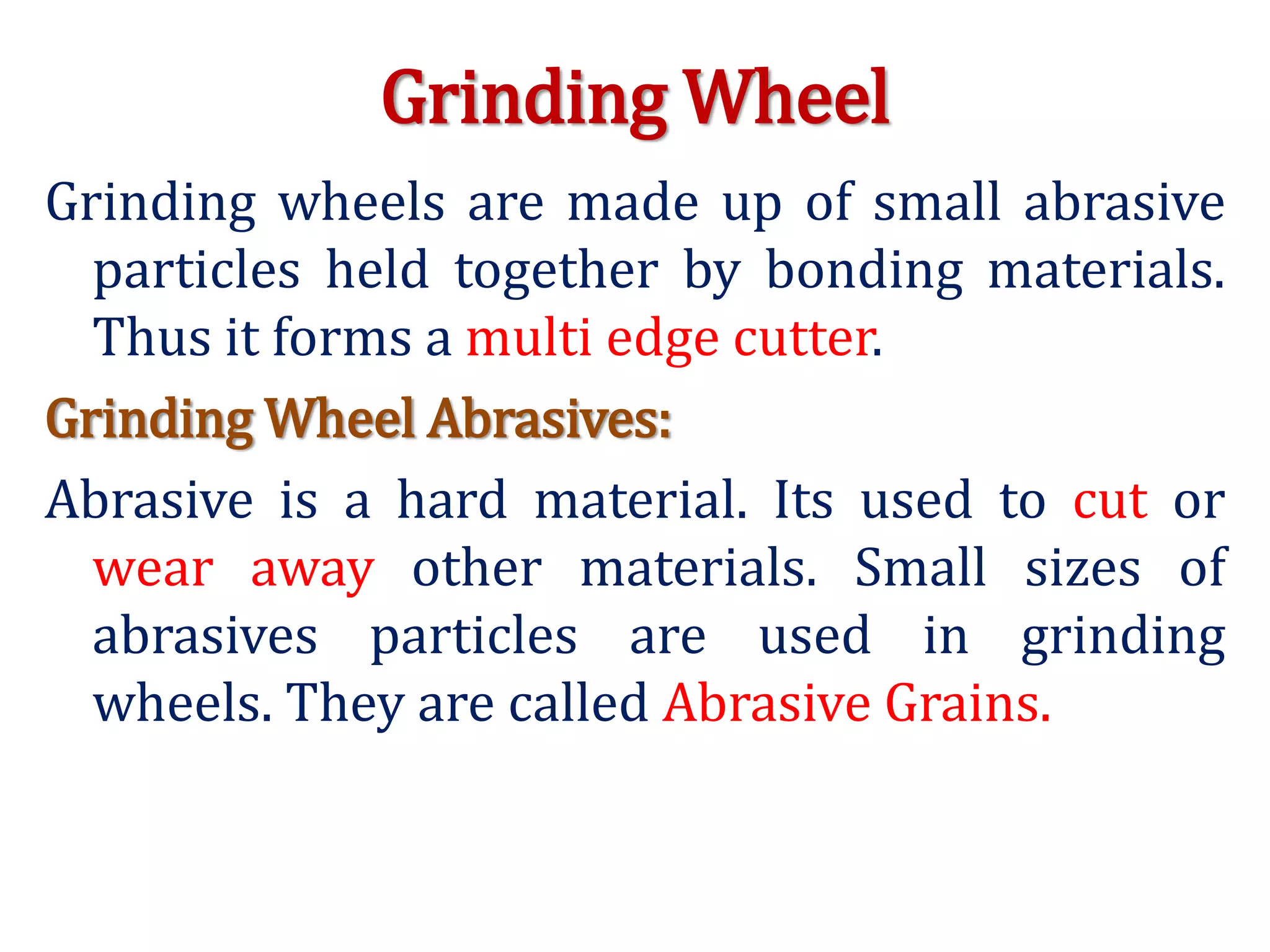 Grinding Wheel

Grinding wheels are made up of small abrasive particles held together by bonding materials. Thus it forms a multi edge cutter.

Grinding Wheel Abrasives:

Abrasive is a hard material. Its used to cut or wear away other materials. Small sizes of abrasives particles are used in grinding wheels. They are called Abrasive Grains.